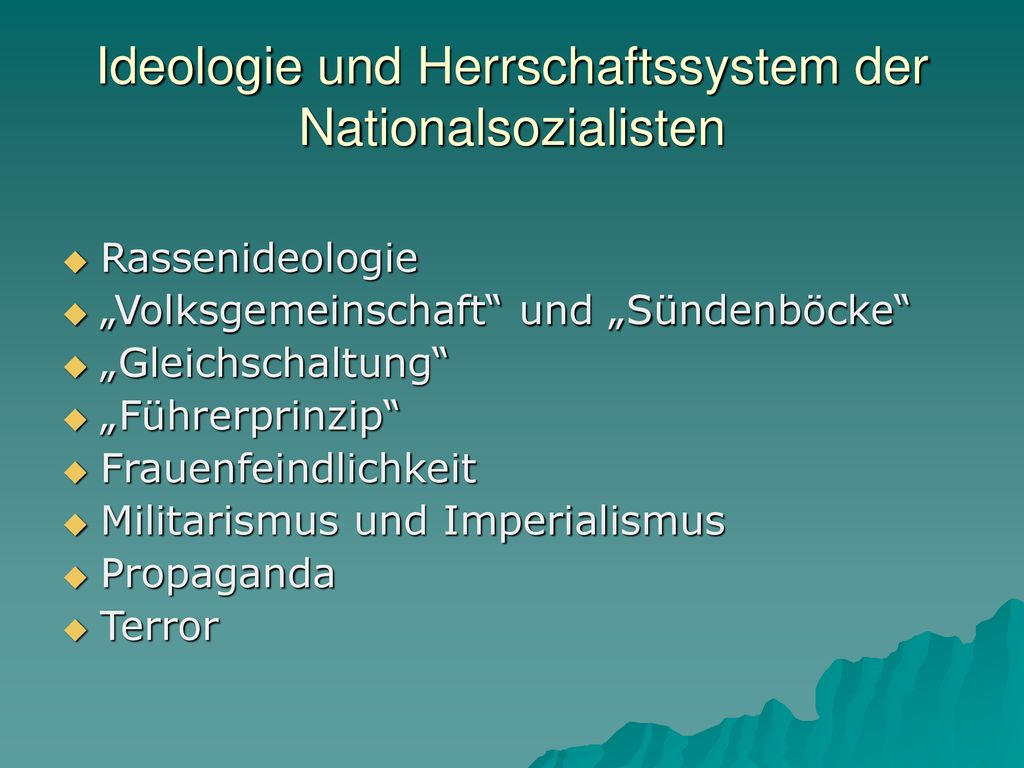 Ideologie und Herrschaftssystem der Nationalsozialisten

Rassenideologie
„Volksgemeinschaft“ und „Sündenböcke“
„Gleichschaltung“
„Führerprinzip“
Frauenfeindlichkeit
Militarismus und Imperialismus
Propaganda
Terror